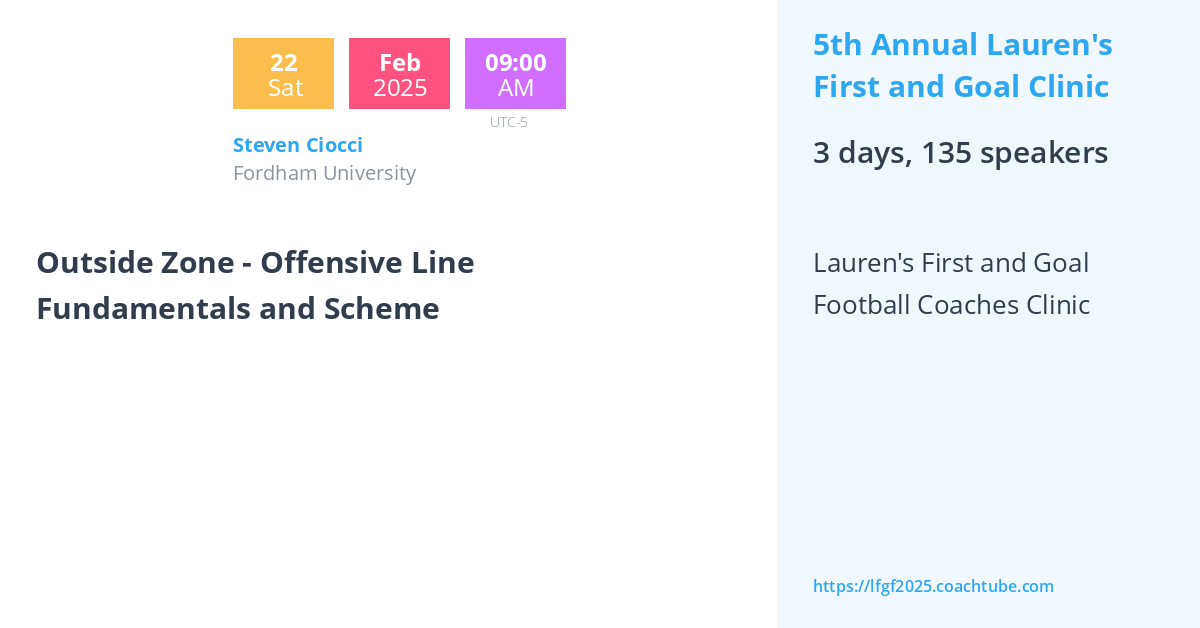 22
Sat

Feb
2025

09:00
AM
UTC-5

Steven Ciocci
Fordham University

Outside Zone - Offensive Line Fundamentals and Scheme

5th Annual Lauren's First and Goal Clinic

3 days, 135 speakers

Lauren's First and Goal Football Coaches Clinic

https://lfgf2025.coachtube.com